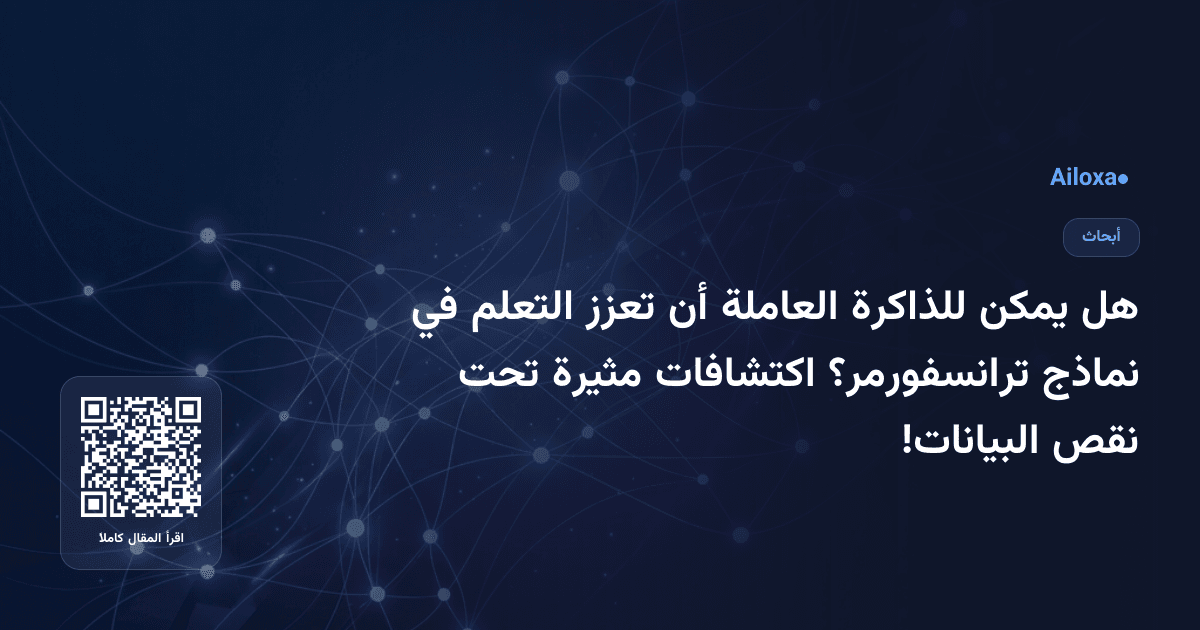 Ailoxa

أبحاث

هل يمكن للذاكرة العاملة أن تعزز التعلم في نماذج ترانسفورمر؟ اكتشافات مثيرة تحت نقص البيانات!

اقرأ المقال كاملا